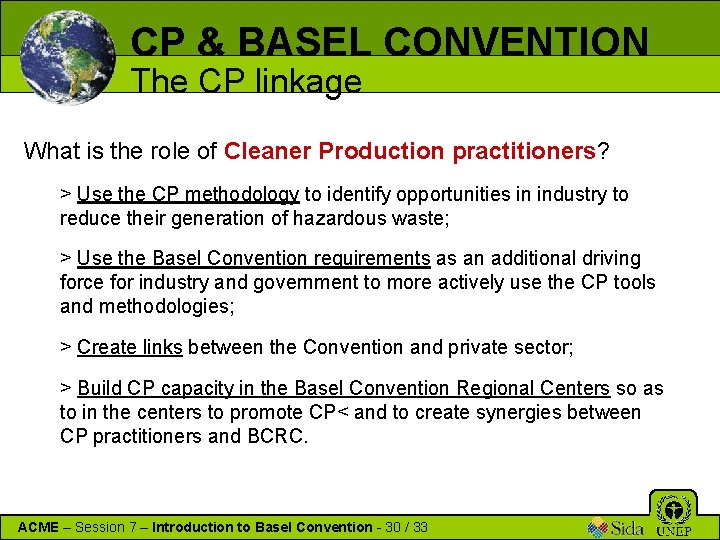 CP & BASEL CONVENTION
The CP linkage

What is the role of Cleaner Production practitioners?

> Use the CP methodology to identify opportunities in industry to reduce their generation of hazardous waste;

> Use the Basel Convention requirements as an additional driving force for industry and government to more actively use the CP tools and methodologies;

> Create links between the Convention and private sector;

> Build CP capacity in the Basel Convention Regional Centers so as to in the centers to promote CP< and to create synergies between CP practitioners and BCRC.

ACME – Session 7 – Introduction to Basel Convention - 30 / 33

Sida UNEP